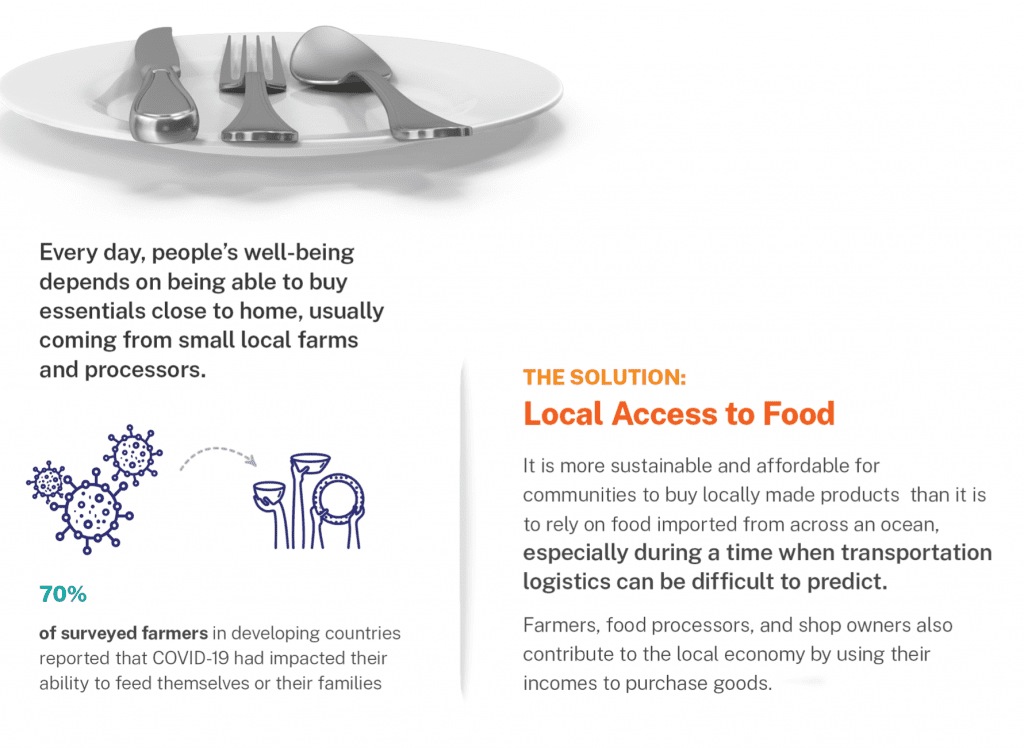 Every day, people's well-being depends on being able to buy essentials close to home, usually coming from small local farms and processors.

70%

of surveyed farmers in developing countries reported that COVID-19 had impacted their ability to feed themselves or their families

THE SOLUTION:

Local Access to Food

It is more sustainable and affordable for communities to buy locally made products than it is to rely on food imported from across an ocean, especially during a time when transportation logistics can be difficult to predict.

Farmers, food processors, and shop owners also contribute to the local economy by using their incomes to purchase goods.